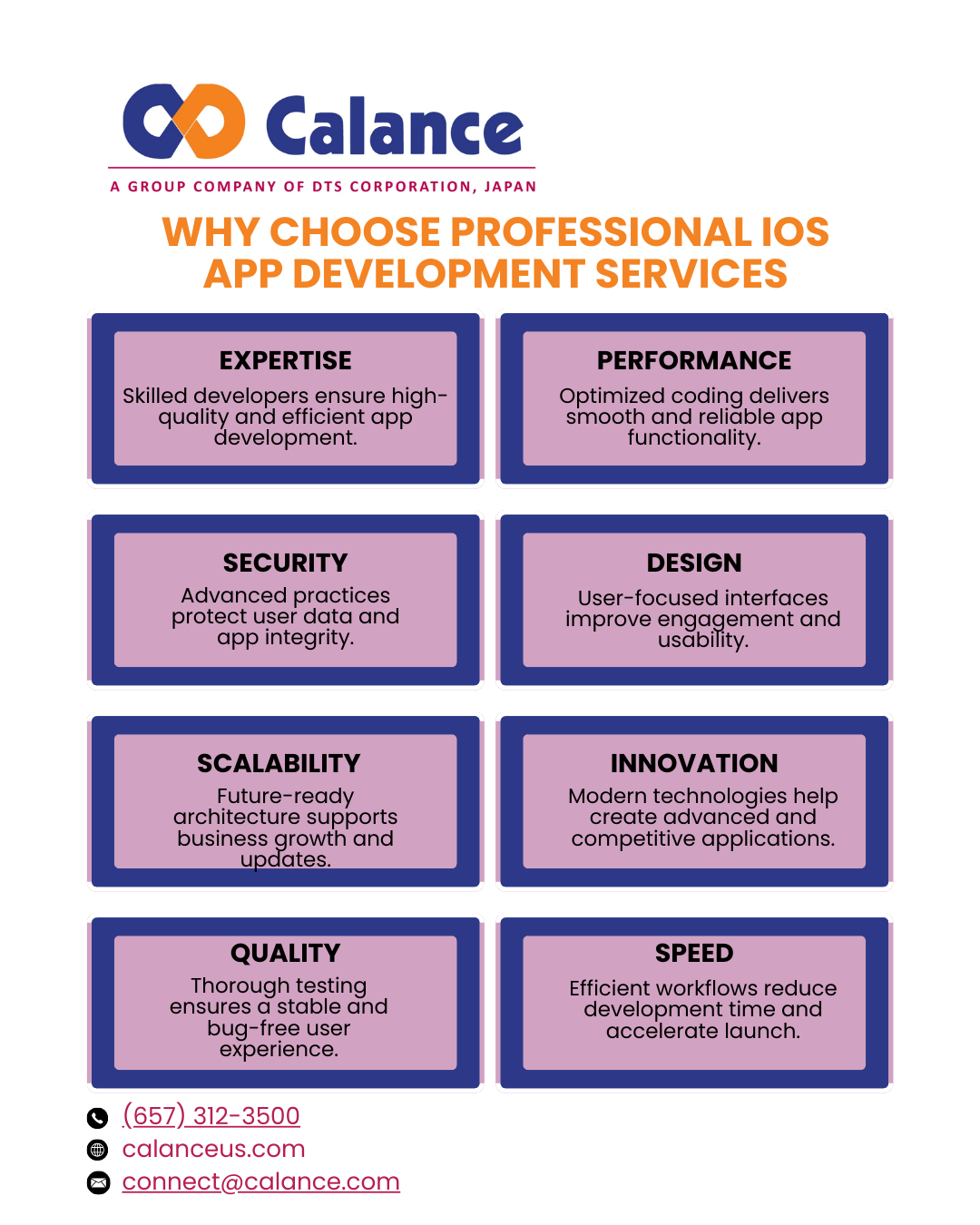 Calance

A GROUP COMPANY OF DTS CORPORATION, JAPAN

WHY CHOOSE PROFESSIONAL IOS APP DEVELOPMENT SERVICES

EXPERTISE
Skilled developers ensure high-quality and efficient app development.

PERFORMANCE
Optimized coding delivers smooth and reliable app functionality.

SECURITY
Advanced practices protect user data and app integrity.

DESIGN
User-focused interfaces improve engagement and usability.

SCALABILITY
Future-ready architecture supports business growth and updates.

INNOVATION
Modern technologies help create advanced and competitive applications.

QUALITY
Thorough testing ensures a stable and bug-free user experience.

SPEED
Efficient workflows reduce development time and accelerate launch.

(657) 312-3500
calanceus.com
connect@calance.com